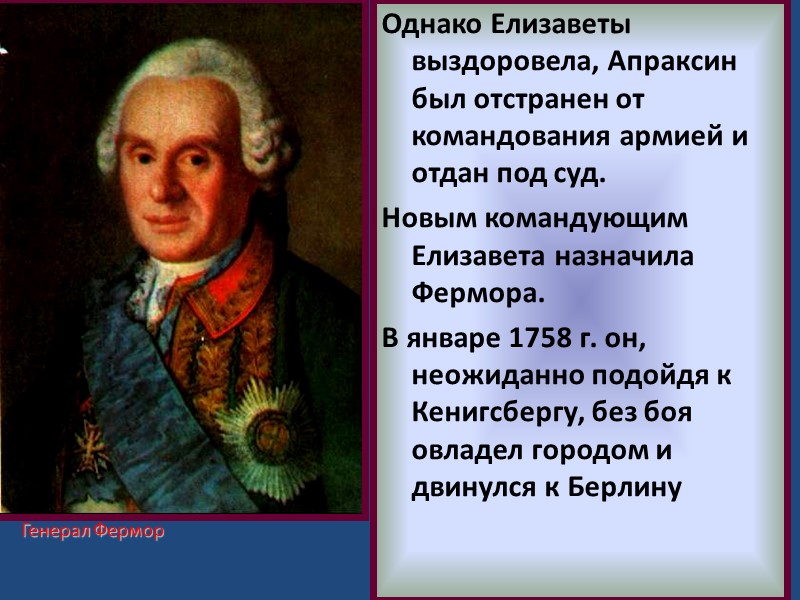 Однако Елизаветы выздоровела, Апраксин был отстранен от командования армией и отдан под суд.

Новым командующим Елизавета назначила Фермора.

В январе 1758 г. он, неожиданно подойдя к Кенигсбергу, без боя овладел городом и двинулся к Берлину

Генерал Фермор